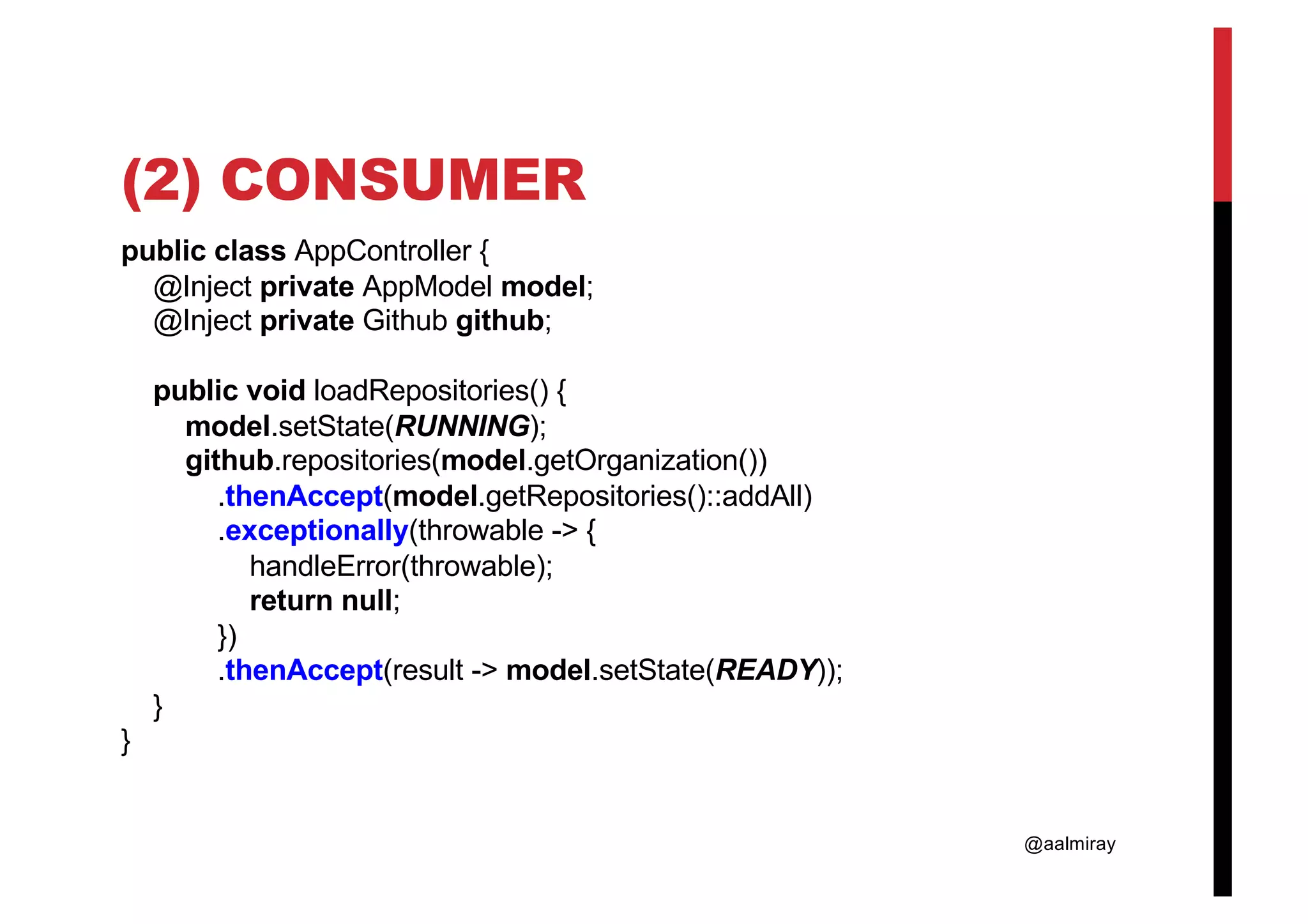 (2) CONSUMER

public class AppController {
    @Inject private AppModel model;
    @Inject private Github github;

    public void loadRepositories() {
        model.setState(RUNNING);
        github.repositories(model.getOrganization())
            .thenAccept(model.getRepositories()::addAll)
            .exceptionally(throwable -> {
                handleError(throwable);
                return null;
            })
            .thenAccept(result -> model.setState(READY));
    }
}

@aalmiray